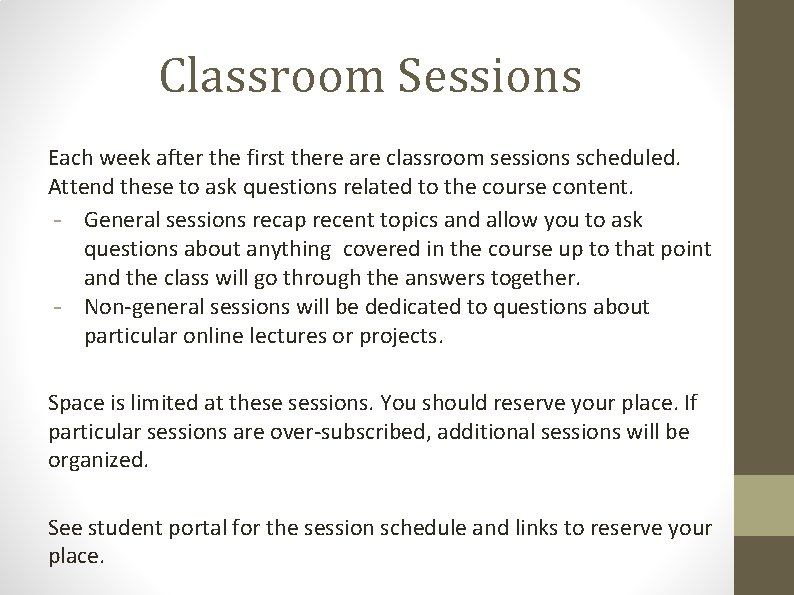 Classroom Sessions

Each week after the first there are classroom sessions scheduled. Attend these to ask questions related to the course content.

- General sessions recap recent topics and allow you to ask questions about anything covered in the course up to that point and the class will go through the answers together.
- Non-general sessions will be dedicated to questions about particular online lectures or projects.

Space is limited at these sessions. You should reserve your place. If particular sessions are over-subscribed, additional sessions will be organized.

See student portal for the session schedule and links to reserve your place.